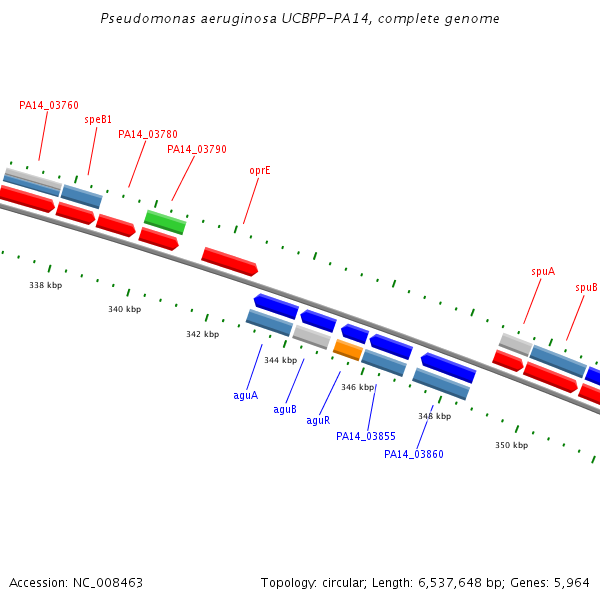 Pseudomonas aeruginosa UCBPP-PA14, complete genome

PA14_03760
speB1
PA14_03780
PA14_03790
oprE

spuA
spuB

338 kbp
340 kbp
342 kbp
344 kbp
346 kbp
348 kbp
350 kbp

aguA
aguB
aguR
PA14_03855
PA14_03860

Accession: NC_008463

Topology: circular; Length: 6,537,648 bp; Genes: 5,964